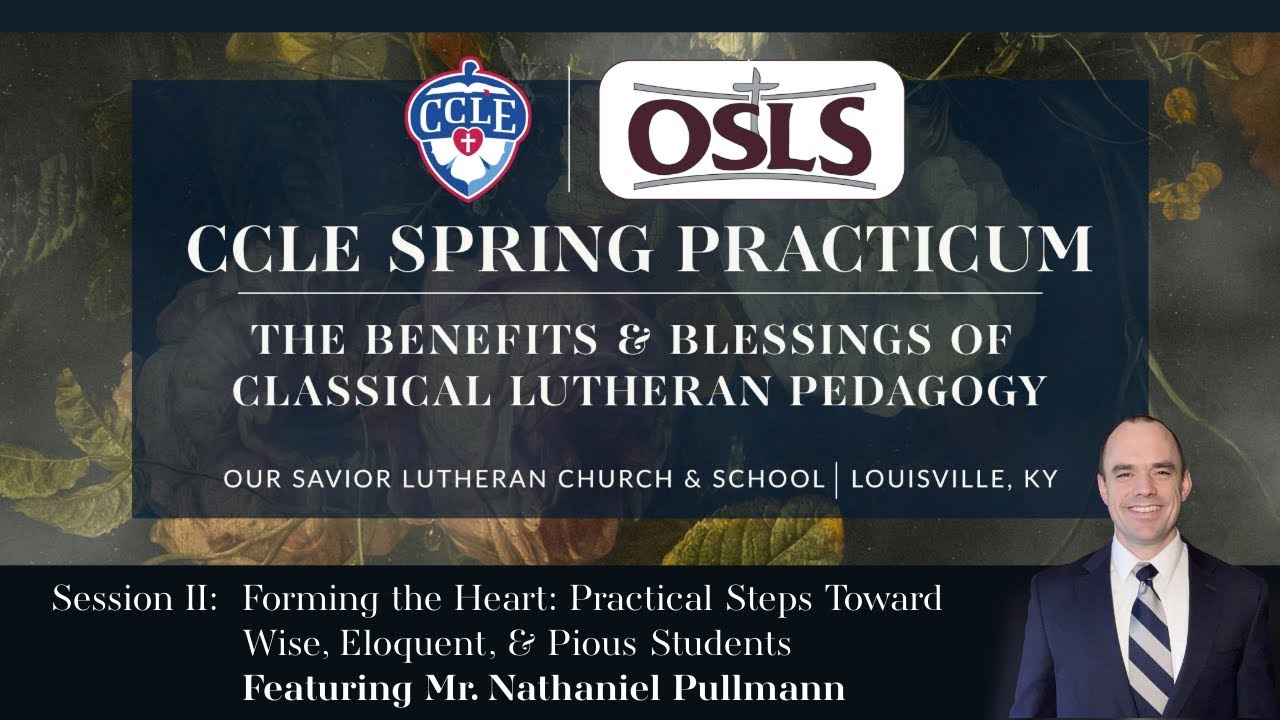 CCLE

OSLS

CCLE SPRING PRACTICUM

THE BENEFITS & BLESSINGS OF CLASSICAL LUTHERAN PEDAGOGY

OUR SAVIOR LUTHERAN CHURCH & SCHOOL | LOUISVILLE, KY

Session II: Forming the Heart: Practical Steps Toward Wise, Eloquent, & Pious Students

Featuring Mr. Nathaniel Pullmann